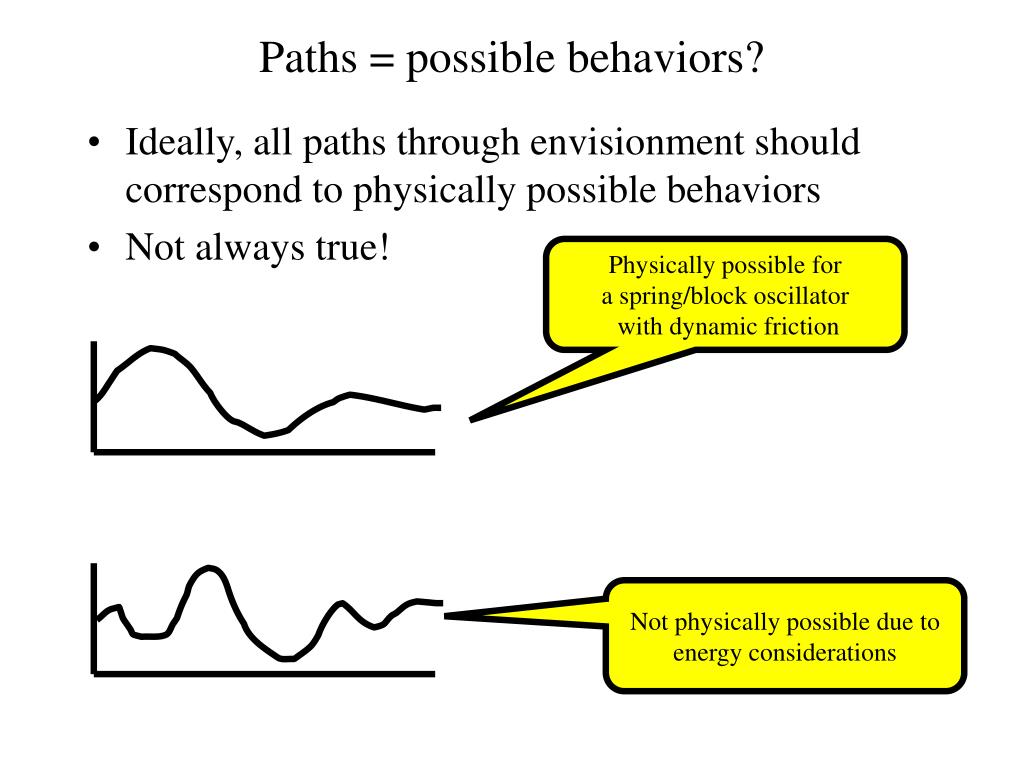 Paths = possible behaviors?

• Ideally, all paths through envisionment should correspond to physically possible behaviors
• Not always true!

Physically possible for a spring/block oscillator with dynamic friction

Not physically possible due to energy considerations